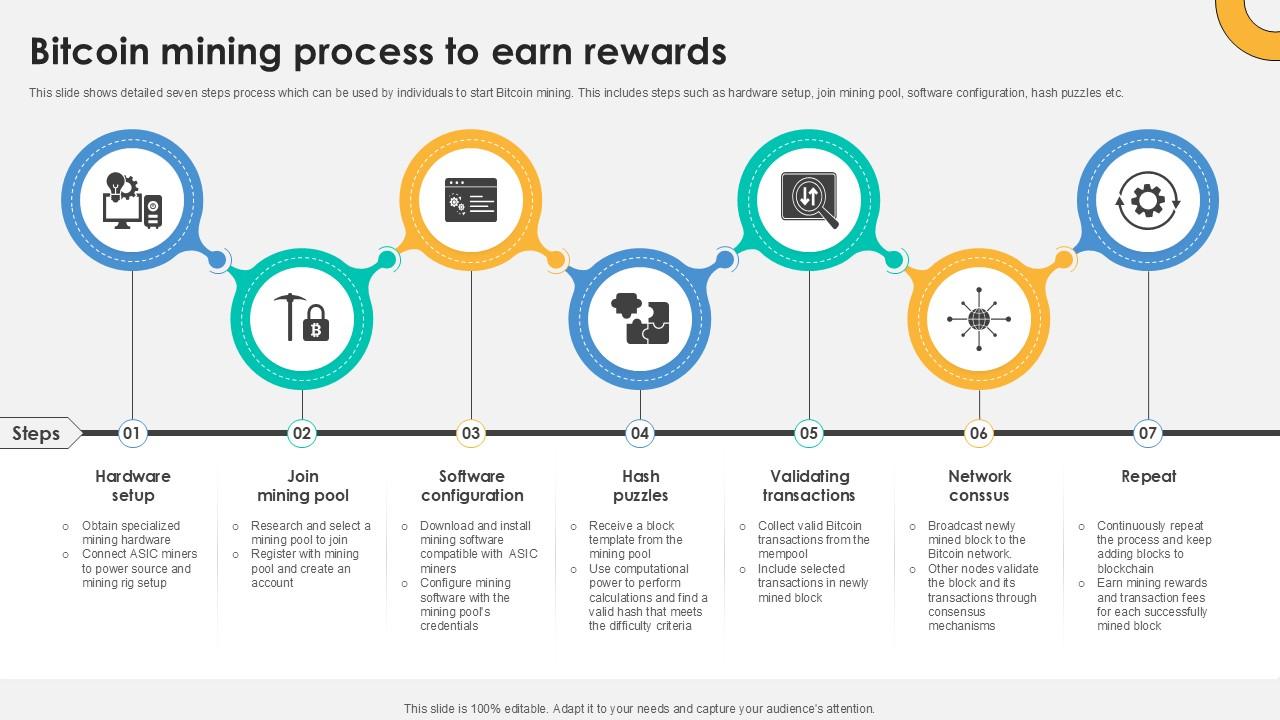 Bitcoin mining process to earn rewards

This slide shows detailed seven steps process which can be used by individuals to start Bitcoin mining. This includes steps such as hardware setup, join mining pool, software configuration, hash puzzles etc.

Steps

01

Hardware setup

- Obtain specialized mining hardware
- Connect ASIC miners to power source and mining rig setup

02

Join mining pool

- Research and select a mining pool to join
- Register with mining pool and create an account

03

Software configuration

- Download and install mining software compatible with ASIC miners
- Configure mining software with the mining pool's credentials

04

Hash puzzles

- Receive a block template from the mining pool
- Use computational power to perform calculations and find a valid hash that meets the difficulty criteria

05

Validating transactions

- Collect valid Bitcoin transactions from the mempool
- Include selected transactions in newly mined block

06

Network conssus

- Broadcast newly mined block to the Bitcoin network.
- Other nodes validate the block and its transactions through consensus mechanisms

07

Repeat

- Continuously repeat the process and keep adding blocks to blockchain
- Earn mining rewards and transaction fees for each successfully mined block

This slide is 100% editable. Adapt it to your needs and capture your audience's attention.